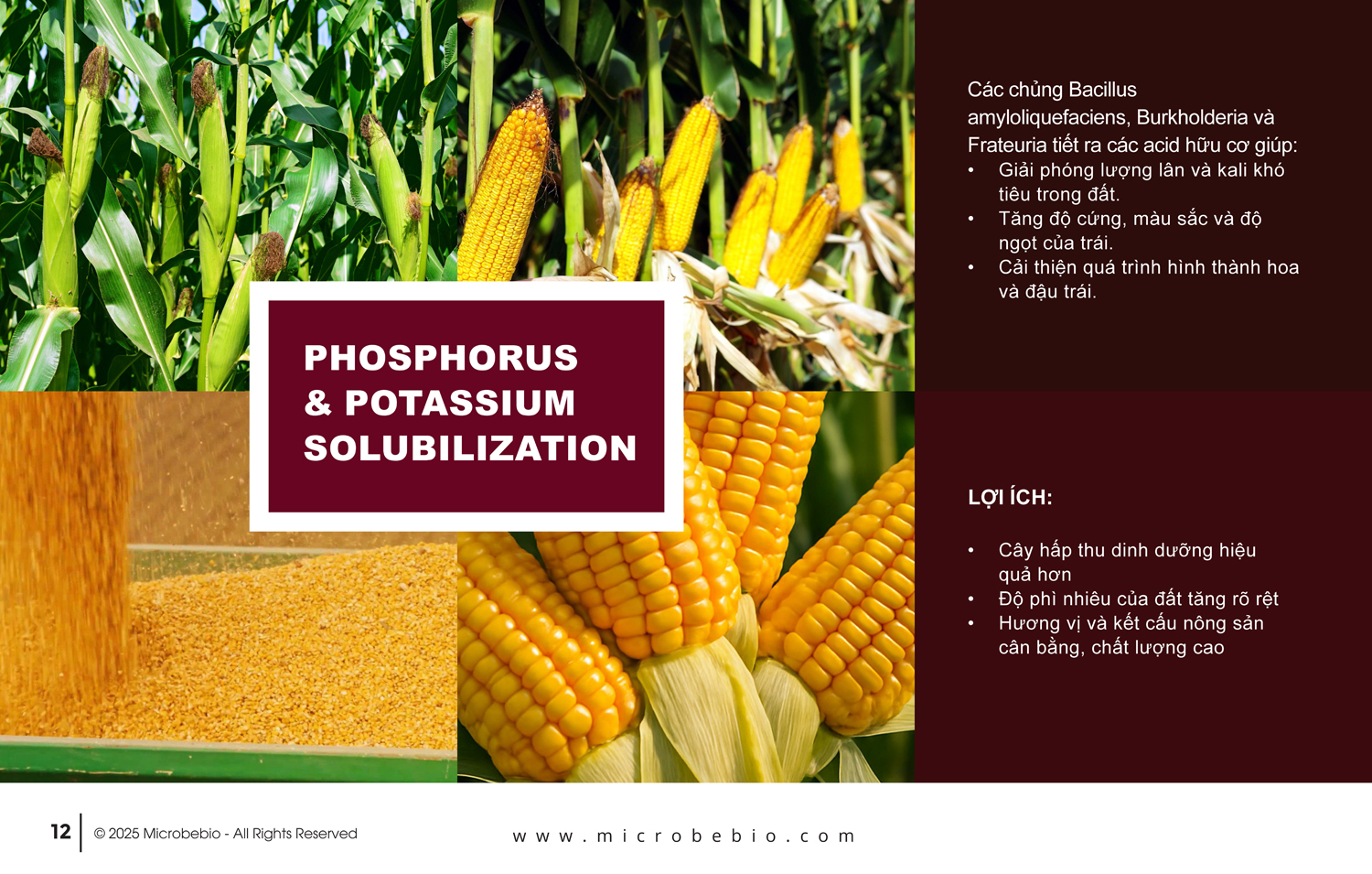 PHOSPHORUS & POTASSIUM SOLUBILIZATION

Các chủng Bacillus amyloliquefaciens, Burkholderia và Frateuria tiết ra các acid hữu cơ giúp:
• Giải phóng lượng lân và kali khó tiêu trong đất.
• Tăng độ cứng, màu sắc và độ ngọt của trái.
• Cải thiện quá trình hình thành hoa và đậu trái.

LỢI ÍCH:

• Cây hấp thu dinh dưỡng hiệu quả hơn
• Độ phì nhiêu của đất tăng rõ rệt
• Hương vị và kết cấu nông sản cân bằng, chất lượng cao

12 © 2025 Microbebio - All Rights Reserved

www.microbebio.com